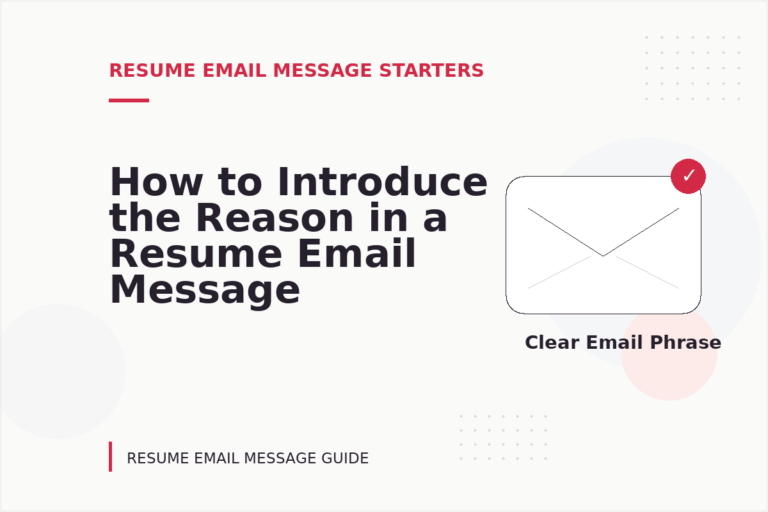 RESUME EMAIL MESSAGE STARTERS

How to Introduce the Reason in a Resume Email Message

✓

Clear Email Phrase

RESUME EMAIL MESSAGE GUIDE